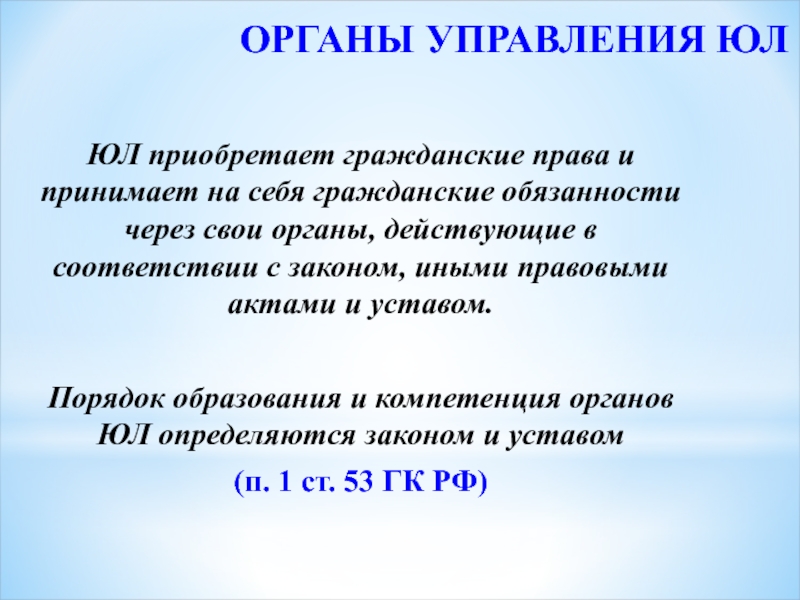 ОРГАНЫ УПРАВЛЕНИЯ ЮЛ

ЮЛ приобретает гражданские права и принимает на себя гражданские обязанности через свои органы, действующие в соответствии с законом, иными правовыми актами и уставом.

Порядок образования и компетенция органов ЮЛ определяются законом и уставом

(п. 1 ст. 53 ГК РФ)